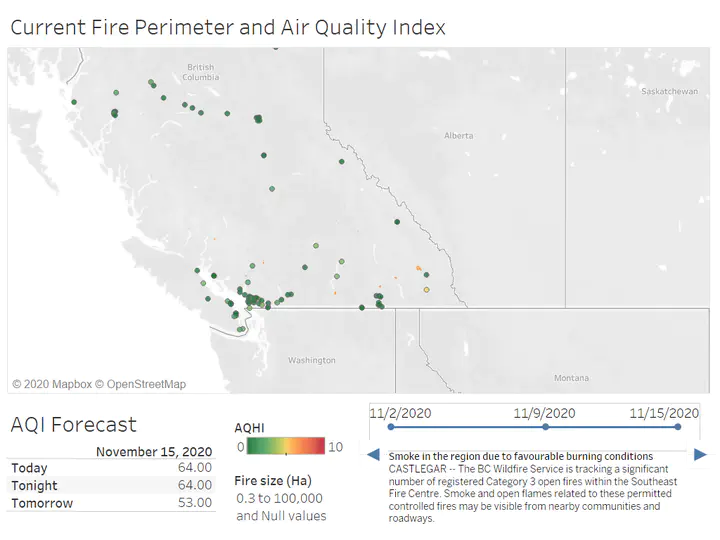 Current Fire Perimeter and Air Quality Index

British Columbia

Saskatchewan

Alberta

Washington

Montana

© 2020 Mapbox © OpenStreetMap

AQI Forecast

|  | November 15, 2020 |
|---|---|
| Today | 64.00 |
| Tonight | 64.00 |
| Tomorrow | 53.00 |

AQHI

0 10

Fire size (Ha)

0.3 to 100,000 and Null values

11/2/2020 11/9/2020 11/15/2020

Smoke in the region due to favourable burning conditions

CASTLEGAR -- The BC Wildfire Service is tracking a significant number of registered Category 3 open fires within the Southeast Fire Centre. Smoke and open flames related to these permitted controlled fires may be visible from nearby communities and roadways.